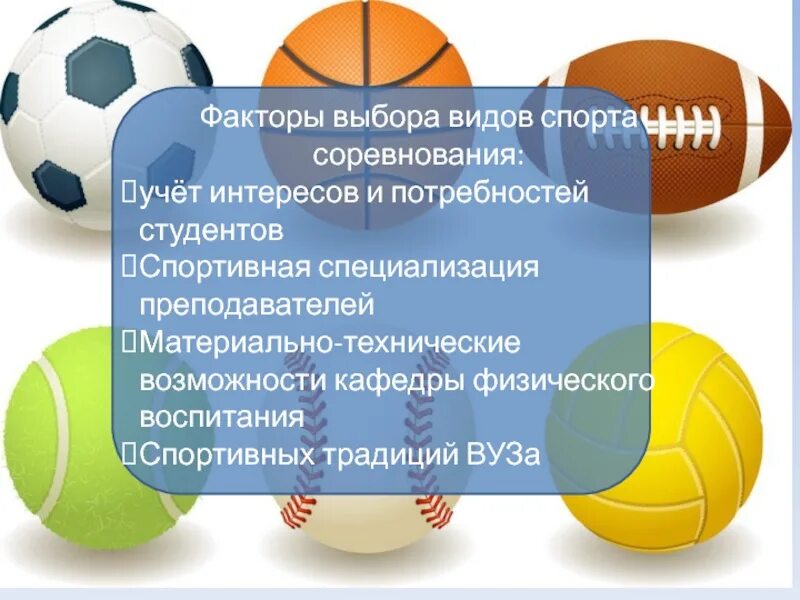 Факторы выбора видов спорта соревнования:
учёт интересов и потребностей студентов
Спортивная специализация преподавателей
Материально-технические возможности кафедры физического воспитания
Спортивных традиций ВУЗа